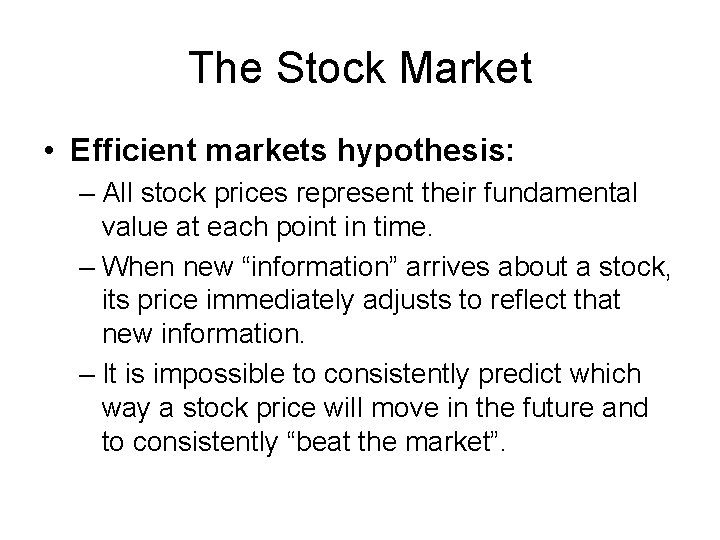 The Stock Market

• Efficient markets hypothesis:
– All stock prices represent their fundamental value at each point in time.
– When new “information” arrives about a stock, its price immediately adjusts to reflect that new information.
– It is impossible to consistently predict which way a stock price will move in the future and to consistently “beat the market”.